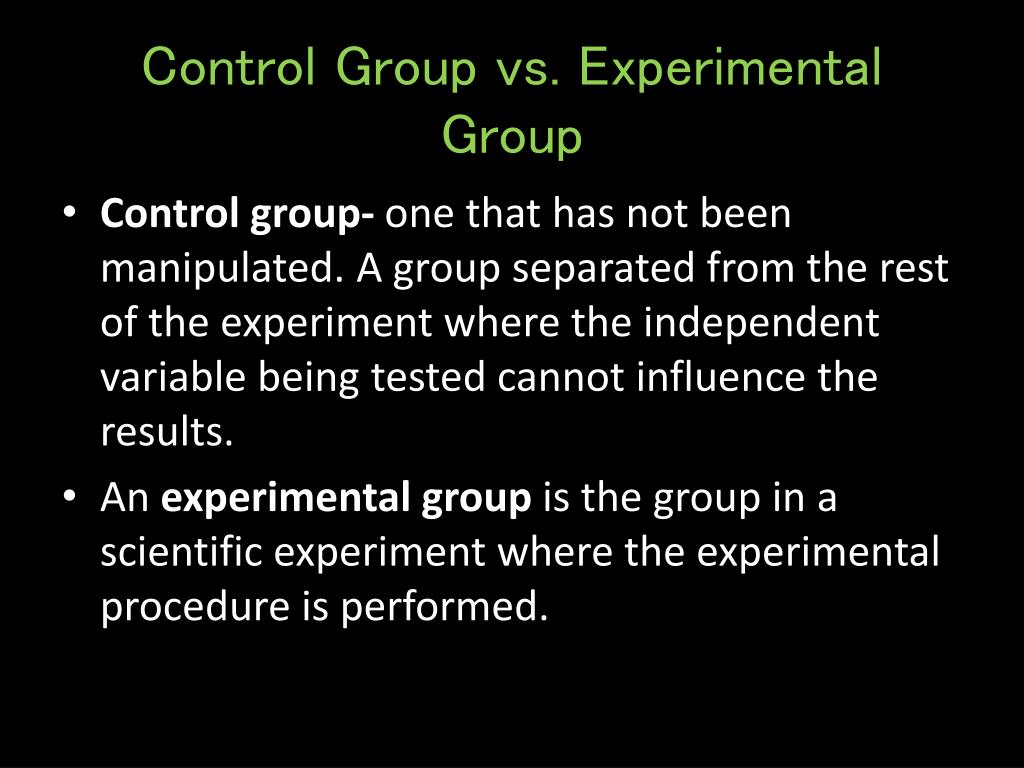 Control Group vs. Experimental Group

• Control group- one that has not been manipulated. A group separated from the rest of the experiment where the independent variable being tested cannot influence the results.

• An experimental group is the group in a scientific experiment where the experimental procedure is performed.